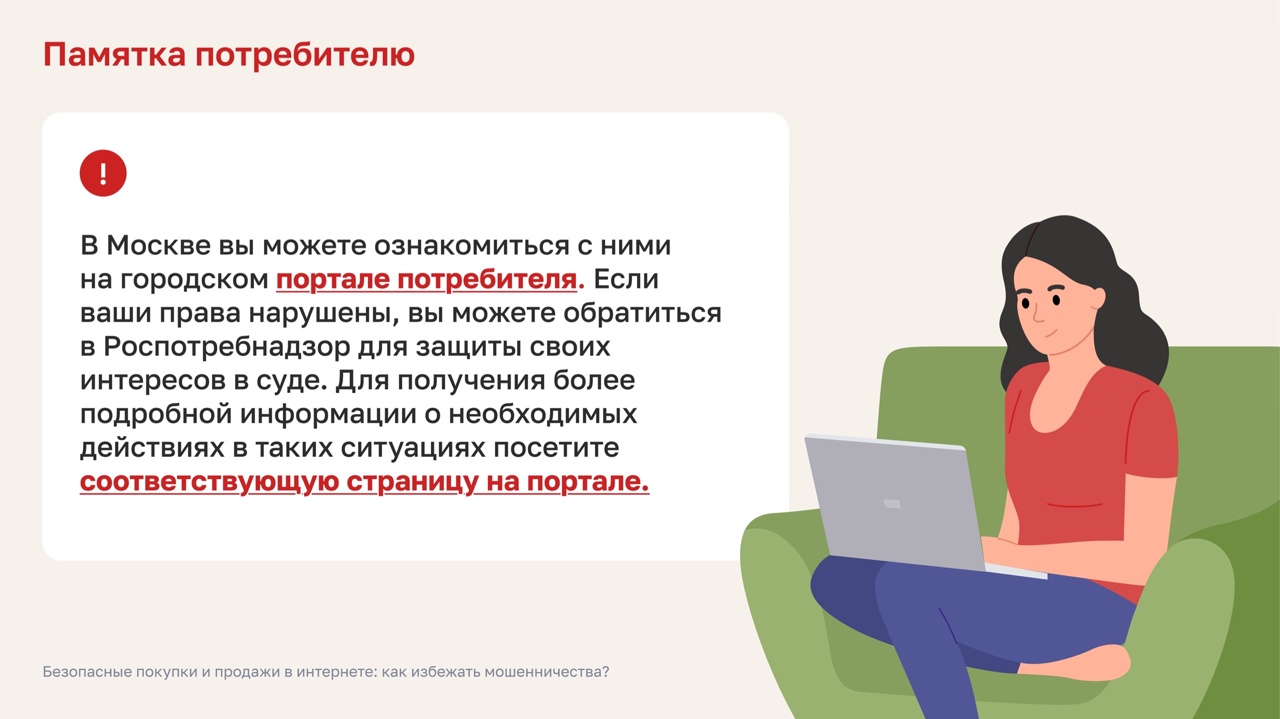 Памятка потребителю

!

В Москве вы можете ознакомиться с ними на городском портале потребителя. Если ваши права нарушены, вы можете обратиться в Роспотребнадзор для защиты своих интересов в суде. Для получения более подробной информации о необходимых действиях в таких ситуациях посетите соответствующую страницу на портале.

Безопасные покупки и продажи в интернете: как избежать мошенничества?